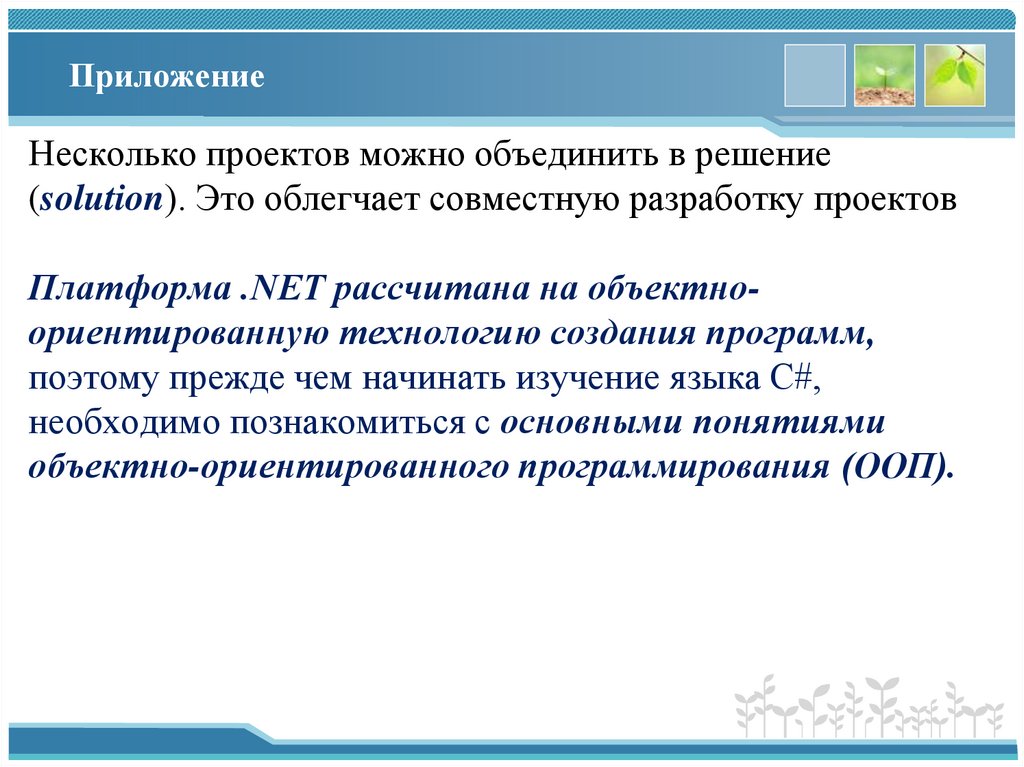 Приложение

Несколько проектов можно объединить в решение (solution). Это облегчает совместную разработку проектов

Платформа .NET рассчитана на объектно-ориентированную технологию создания программ, поэтому прежде чем начинать изучение языка C#, необходимо познакомиться с основными понятиями объектно-ориентированного программирования (ООП).